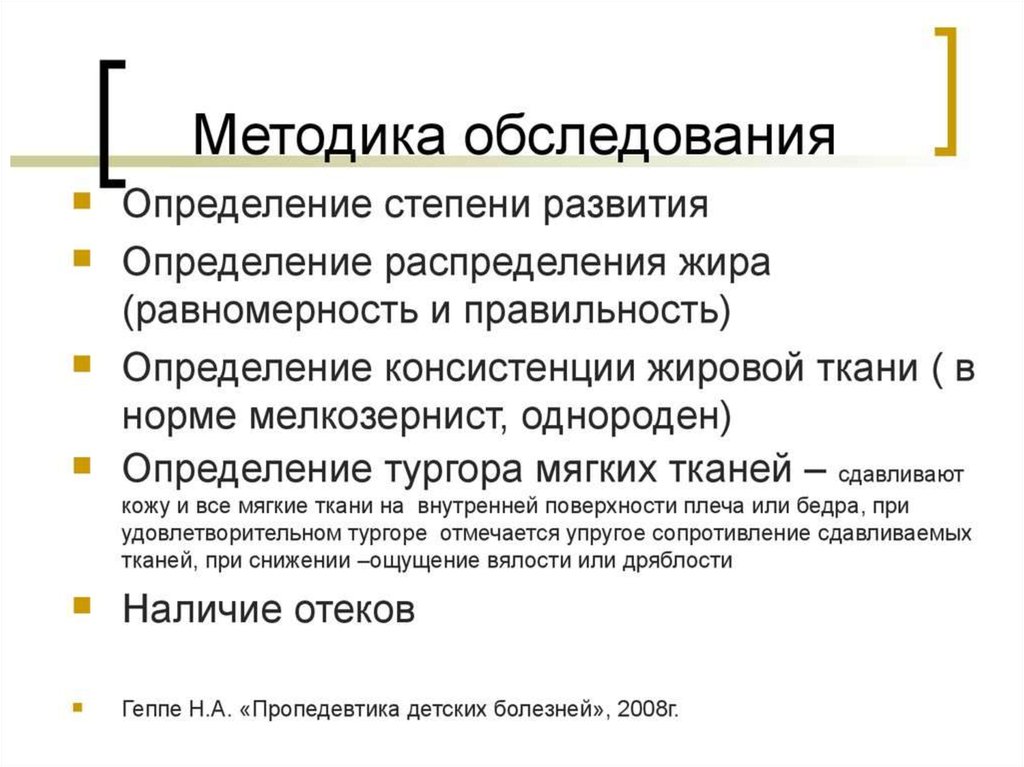 Методика обследования

Определение степени развития

Определение распределения жира (равномерность и правильность)

Определение консистенции жировой ткани ( в норме мелкозернист, однороден)

Определение тургора мягких тканей – сдавливают кожу и все мягкие ткани на внутренней поверхности плеча или бедра, при удовлетворительном тургоре отмечается упругое сопротивление сдавливаемых тканей, при снижении –ощущение вялости или дряблости

Наличие отеков

Геппе Н.А. «Пропедевтика детских болезней», 2008г.